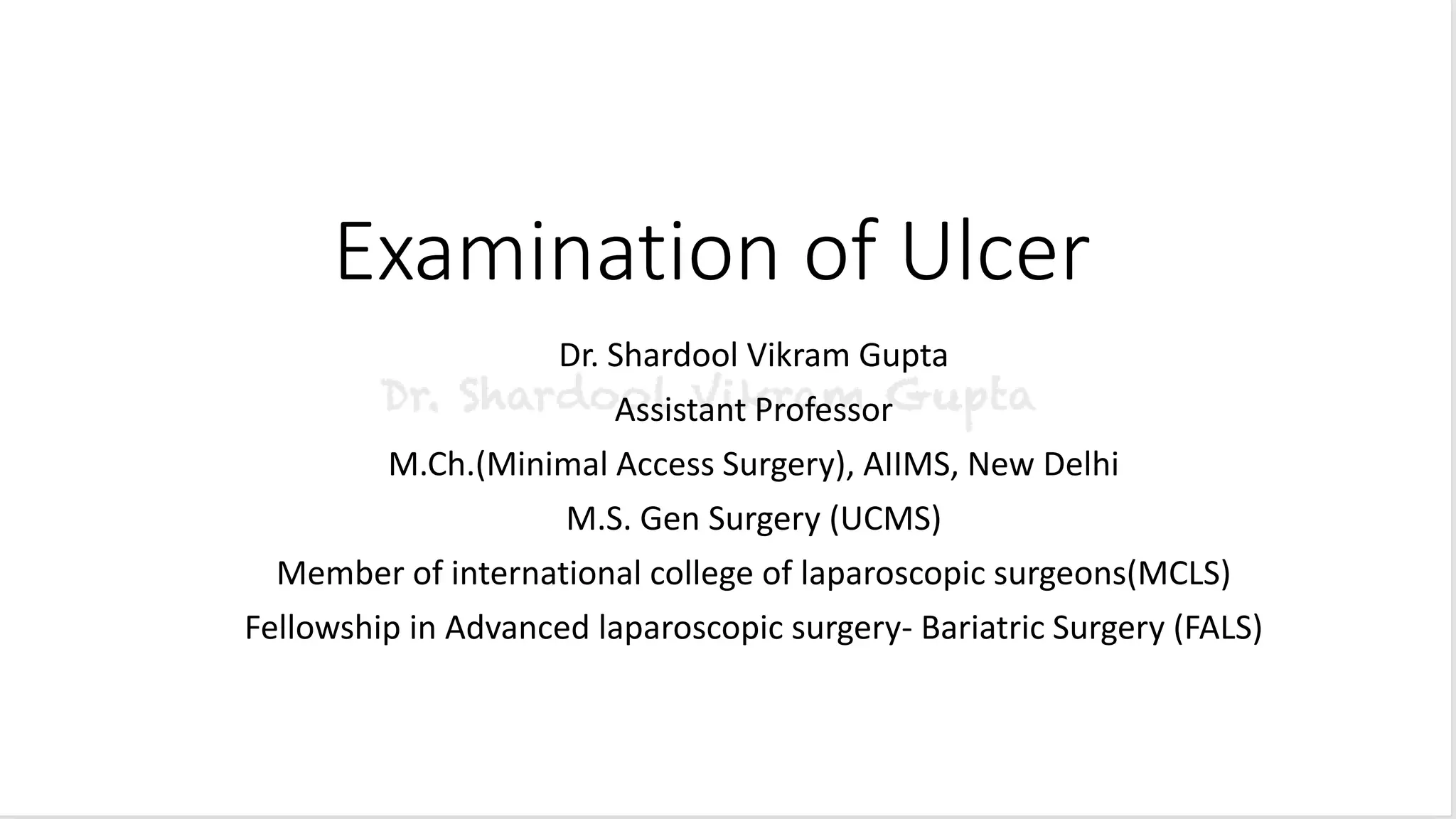 Examination of Ulcer

Dr. Shardool Vikram Gupta

Dr. Shardool Vikram Gupta

Assistant Professor

M.Ch.(Minimal Access Surgery), AIIMS, New Delhi

M.S. Gen Surgery (UCMS)

Member of international college of laparoscopic surgeons(MCLS)

Fellowship in Advanced laparoscopic surgery- Bariatric Surgery (FALS)